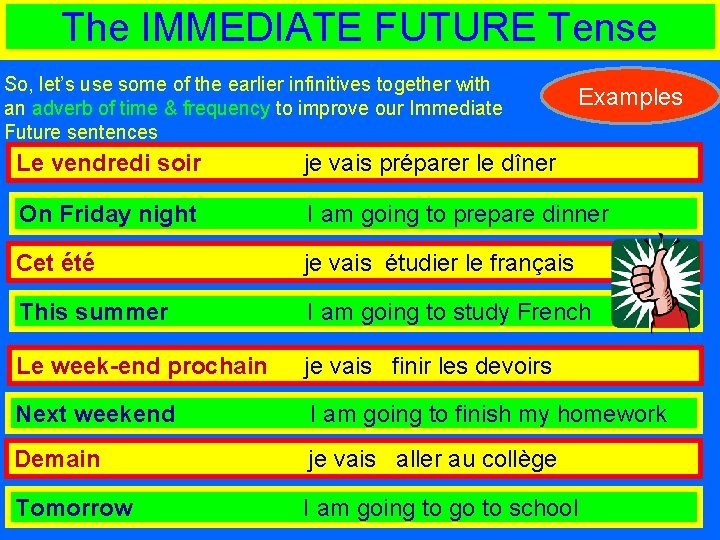 The IMMEDIATE FUTURE Tense

So, let's use some of the earlier infinitives together with an adverb of time & frequency to improve our Immediate Future sentences

Examples

Le vendredi soir je vais préparer le dîner

On Friday night I am going to prepare dinner

Cet été je vais étudier le français

This summer I am going to study French

Le week-end prochain je vais finir les devoirs

Next weekend I am going to finish my homework

Demain je vais aller au collège

Tomorrow I am going to go to school